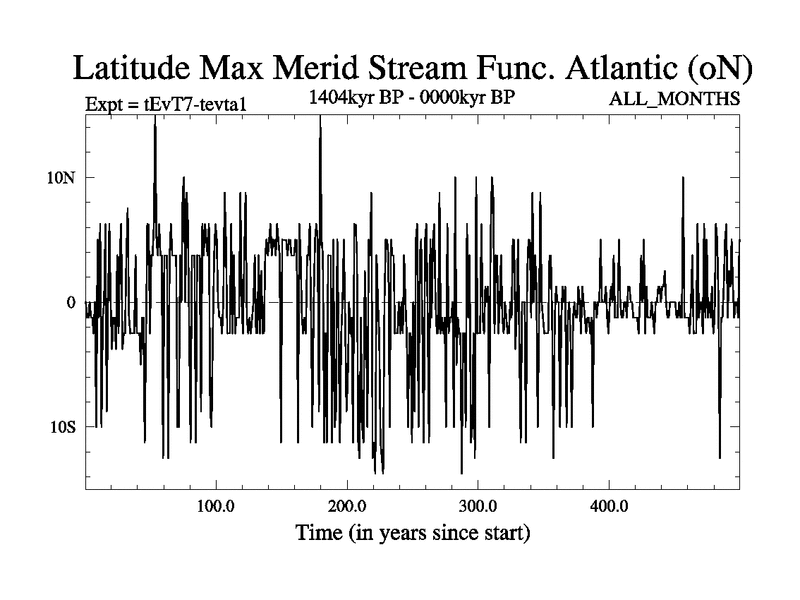 Latitude Max Merid Stream Func. Atlantic (oN)

Expt = tEvT7-tevta1

1404kyr BP - 0000kyr BP

ALL_MONTHS

10N

0

10S

100.0

200.0

300.0

400.0

Time (in years since start)